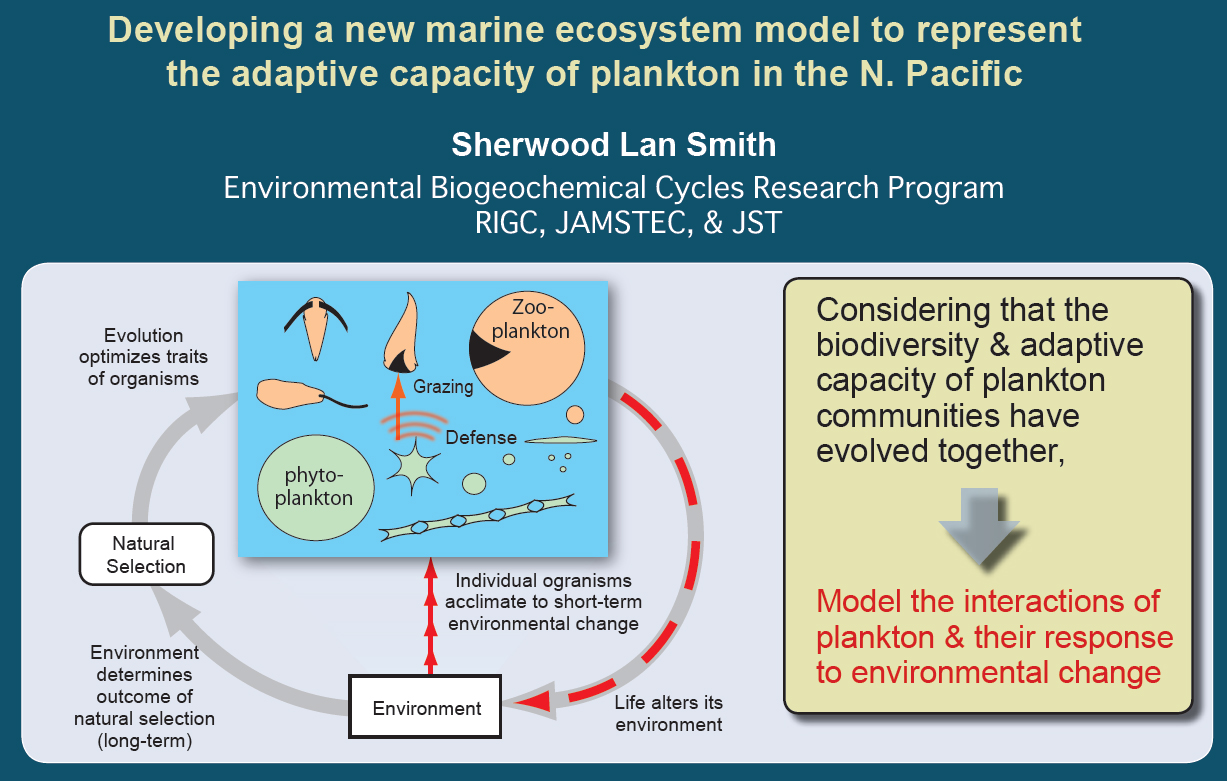 Developing a new marine ecosystem model to represent the adaptive capacity of plankton in the N. Pacific

Sherwood Lan Smith

Environmental Biogeochemical Cycles Research Program
RIGC, JAMSTEC, & JST

Evolution optimizes traits of organisms

Zoo-plankton

Grazing

Defense

phyto-plankton

Natural Selection

Individual ogranisms acclimate to short-term environmental change

Environment determines outcome of natural selection (long-term)

Environment

Life alters its environment

Considering that the biodiversity & adaptive capacity of plankton communities have evolved together,

Model the interactions of plankton & their response to environmental change